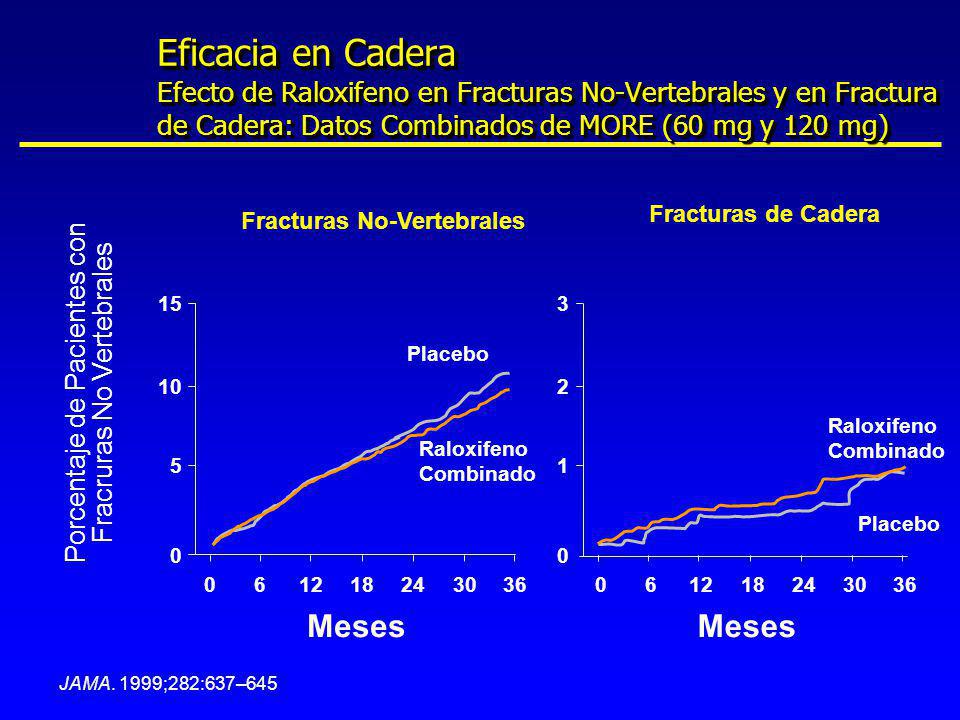 Eficacia en Cadera

Efecto de Raloxifeno en Fracturas No-Vertebrales y en Fractura de Cadera: Datos Combinados de MORE (60 mg y 120 mg)

Fracturas No-Vertebrales

Porcentaje de Pacientes con Fracruras No Vertebrales

15
10
5
0

Placebo

Raloxifeno Combinado

0 6 12 18 24 30 36

Meses

Fracturas de Cadera

3
2
1
0

Raloxifeno Combinado

Placebo

0 6 12 18 24 30 36

Meses

JAMA. 1999;282:637–645